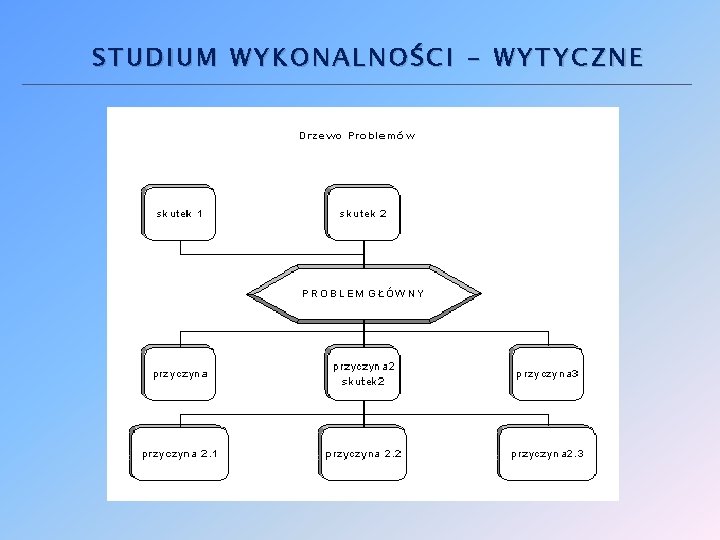 STUDIUM WYKONALNOŚCI - WYTYCZNE

Drzewo Problemów

skutek 1

skutek 2

PROBLEM GŁÓWNY

przyczyna

przyczyna2 skutek2

przyczyna3

przyczyna 2.1

przyczyna 2.2

przyczyna2.3